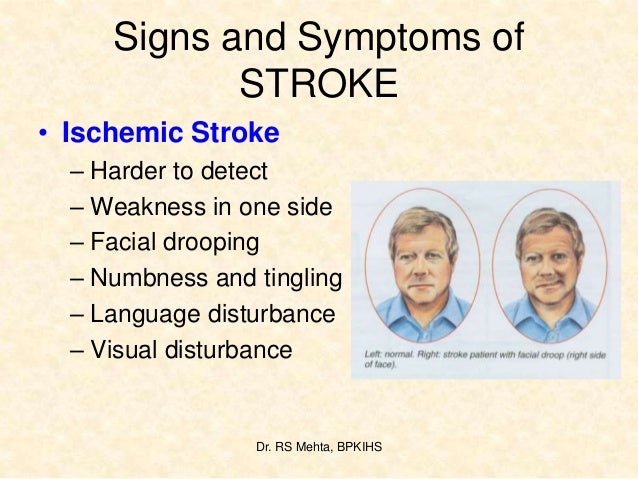 Signs and Symptoms of STROKE

• Ischemic Stroke
– Harder to detect
– Weakness in one side
– Facial drooping
– Numbness and tingling
– Language disturbance
– Visual disturbance

Left: normal. Right: stroke patient with facial droop (right side of face).

Dr. RS Mehta, BPKIHS